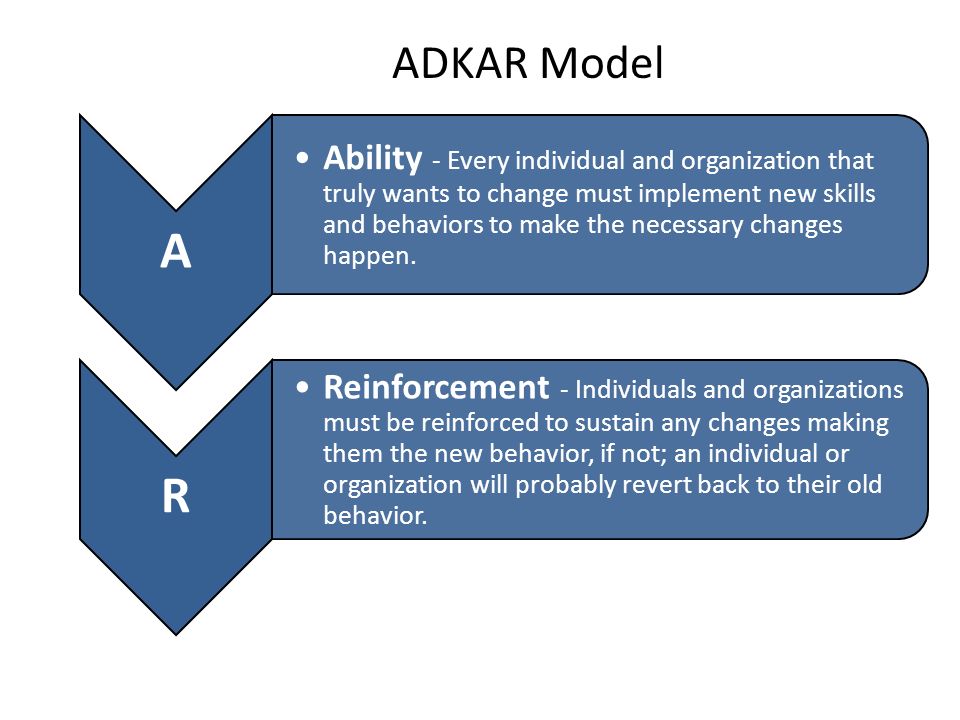 ADKAR Model

A

• Ability - Every individual and organization that truly wants to change must implement new skills and behaviors to make the necessary changes happen.

R

• Reinforcement - Individuals and organizations must be reinforced to sustain any changes making them the new behavior, if not; an individual or organization will probably revert back to their old behavior.